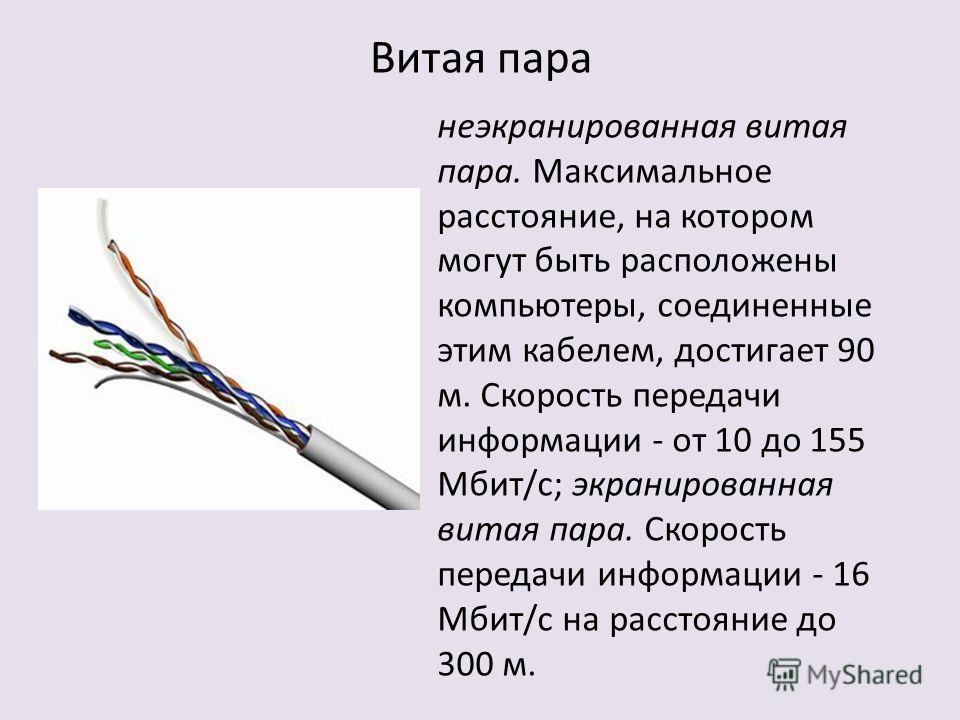 Витая пара

неэкранированная витая пара. Максимальное расстояние, на котором могут быть расположены компьютеры, соединенные этим кабелем, достигает 90 м. Скорость передачи информации - от 10 до 155 Мбит/с; экранированная витая пара. Скорость передачи информации - 16 Мбит/с на расстояние до 300 м.

MyShared